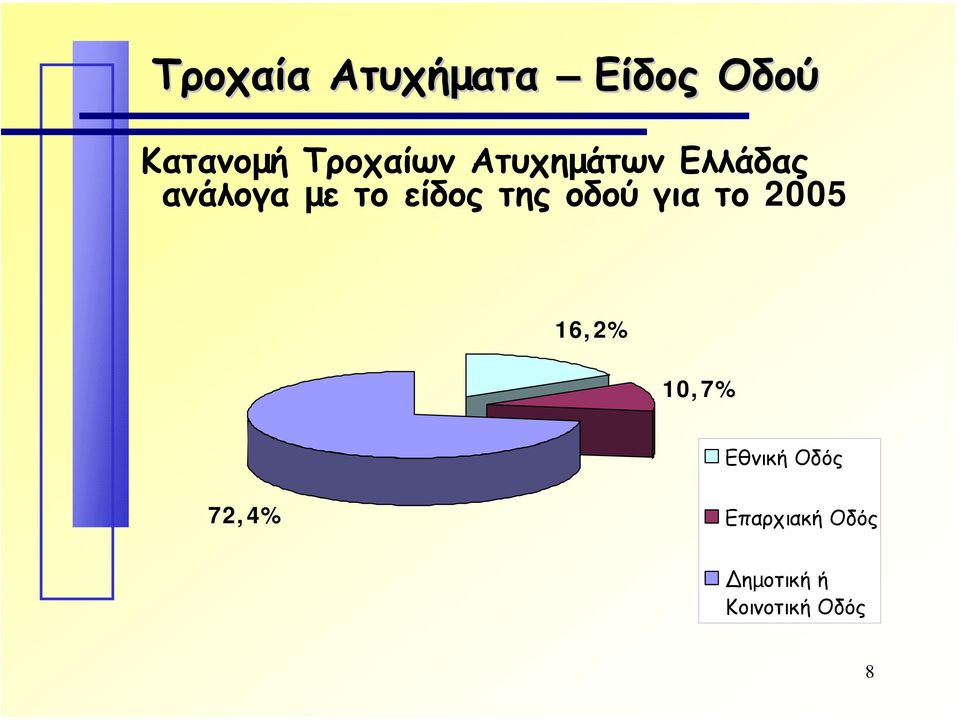 Τροχαία Ατυχήματα – Είδος Οδού

Κατανομή Τροχαίων Ατυχημάτων Ελλάδας ανάλογα με το είδος της οδού για το 2005

16,2%

10,7%

72,4%

Εθνική Οδός

Επαρχιακή Οδός

Δημοτική ή Κοινοτική Οδός

8